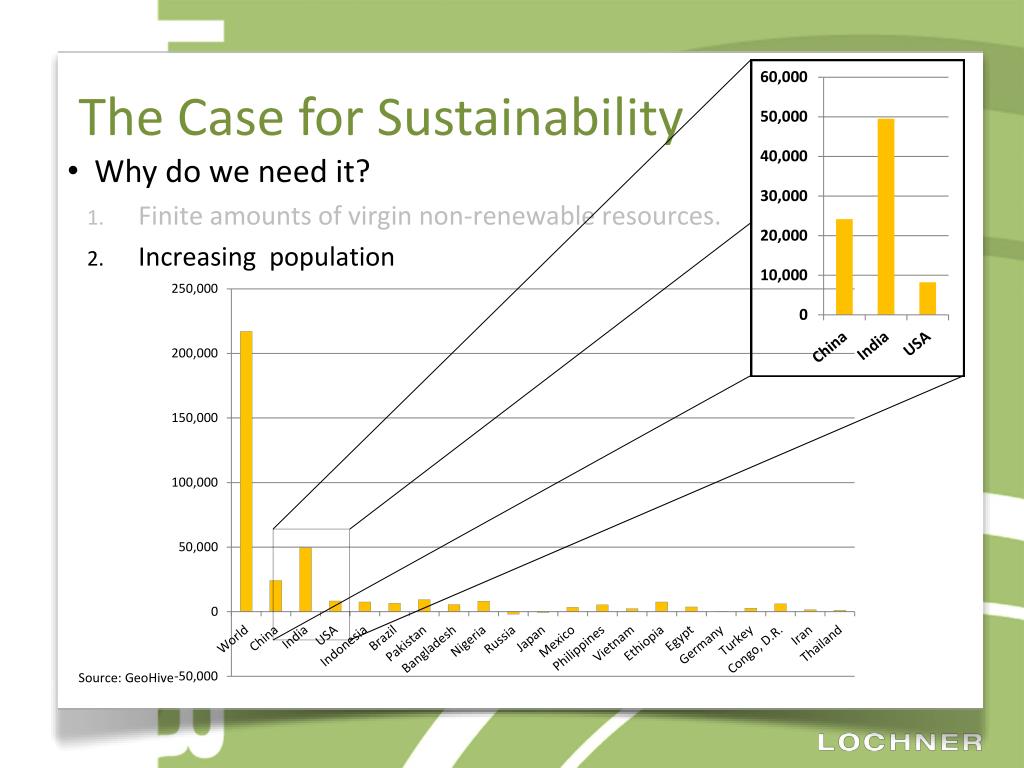 The Case for Sustainability

• Why do we need it?

1. Finite amounts of virgin non-renewable resources.

2. Increasing population

60,000
50,000
40,000
30,000
20,000
10,000
0
China
India
USA

250,000
200,000
150,000
100,000
50,000
0
-50,000
World
China
India
USA
Indonesia
Brazil
Pakistan
Bangladesh
Nigeria
Russia
Japan
Mexico
Philippines
Vietnam
Ethiopia
Egypt
Germany
Turkey
Congo, D.R.
Iran
Thailand

Source: GeoHive

LOCHNER